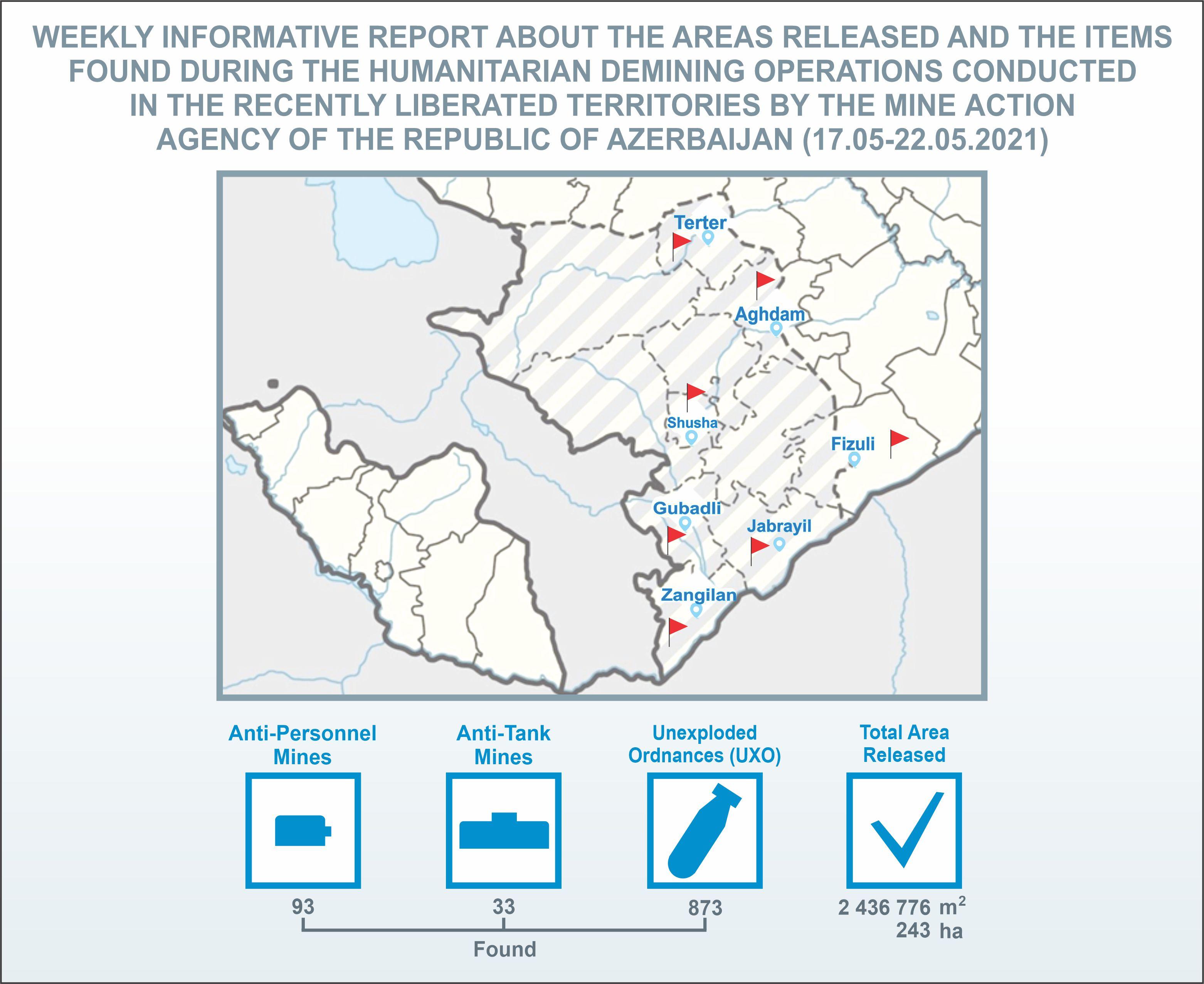 WEEKLY INFORMATIVE REPORT ABOUT THE AREAS RELEASED AND THE ITEMS FOUND DURING THE HUMANITARIAN DEMINING OPERATIONS CONDUCTED IN THE RECENTLY LIBERATED TERRITORIES BY THE MINE ACTION AGENCY OF THE REPUBLIC OF AZERBAIJAN (17.05-22.05.2021)

Terter
Aghdam
Shusha
Fizuli
Gubadli
Jabrayil
Zangilan

Anti-Personnel Mines
93

Anti-Tank Mines
33

Unexploded Ordnances (UXO)
873

Found

Total Area Released
2 436 776 $m^2$
243 ha